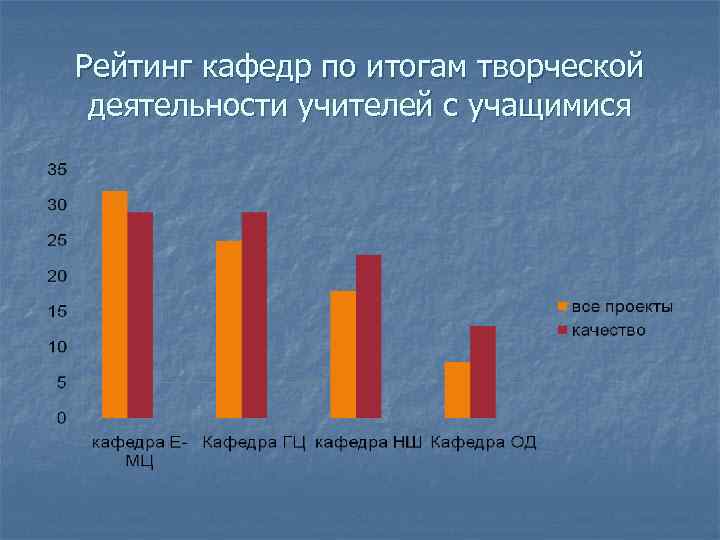 Рейтинг кафедр по итогам творческой деятельности учителей с учащимися

35
30
25
20
15
10
5
0

кафедра Е-МЦ
Кафедра ГЦ
кафедра НШ
Кафедра ОД

все проекты
качество